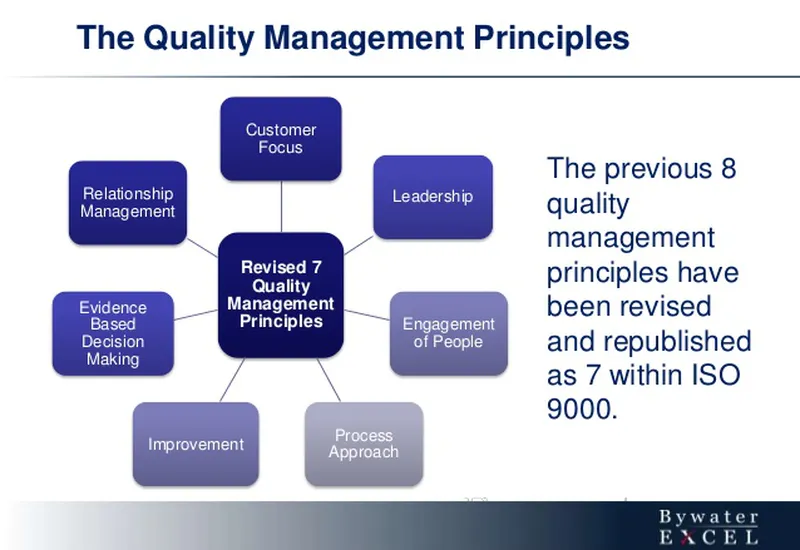 The Quality Management Principles

Revised 7 Quality Management Principles

Customer Focus

Leadership

Engagement of People

Process Approach

Improvement

Evidence Based Decision Making

Relationship Management

The previous 8 quality management principles have been revised and republished as 7 within ISO 9000.

Bywater EXCEL